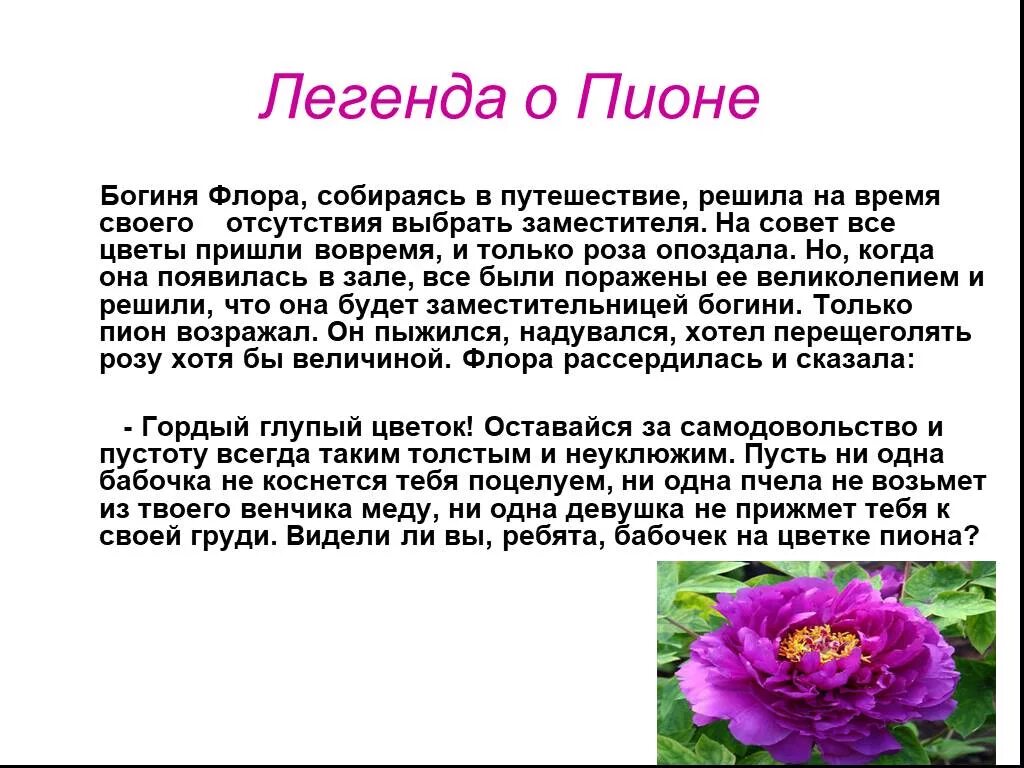 Легенда о Пионе

Богиня Флора, собираясь в путешествие, решила на время своего отсутствия выбрать заместителя. На совет все цветы пришли вовремя, и только роза опоздала. Но, когда она появилась в зале, все были поражены ее великолепием и решили, что она будет заместительницей богини. Только пион возражал. Он пыжился, надувался, хотел перещеголять розу хотя бы величиной. Флора рассердилась и сказала:

- Гордый глупый цветок! Оставайся за самодовольство и пустоту всегда таким толстым и неуклюжим. Пусть ни одна бабочка не коснется тебя поцелуем, ни одна пчела не возьмет из твоего венчика меду, ни одна девушка не прижмет тебя к своей груди. Видели ли вы, ребята, бабочек на цветке пиона?